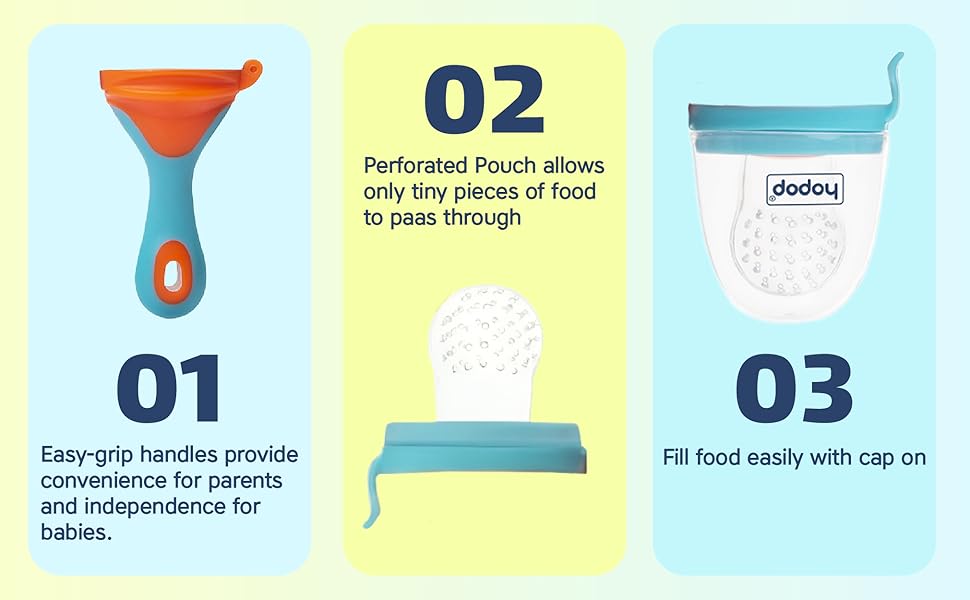 01

Easy-grip handles provide convenience for parents and independence for babies.

02

Perforated Pouch allows only tiny pieces of food to paas through

dodoy

03

Fill food easily with cap on